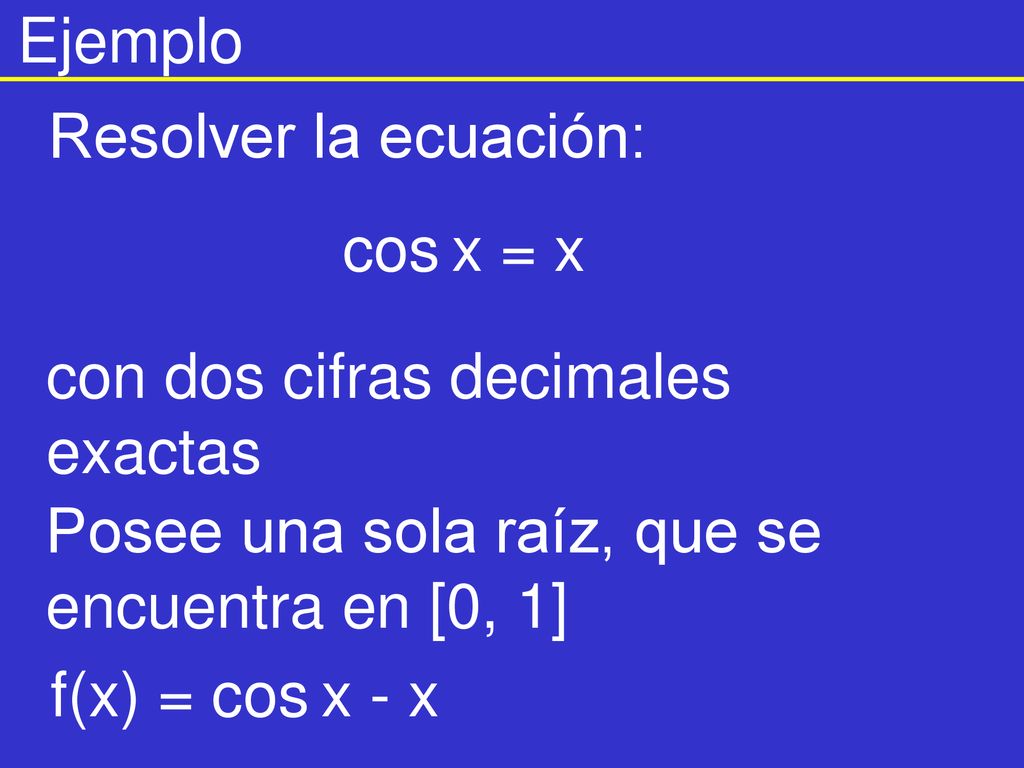 Ejemplo

Resolver la ecuación:

$\cos x = x$

con dos cifras decimales exactas

Posee una sola raíz, que se encuentra en [0, 1]

$f(x) = \cos x - x$